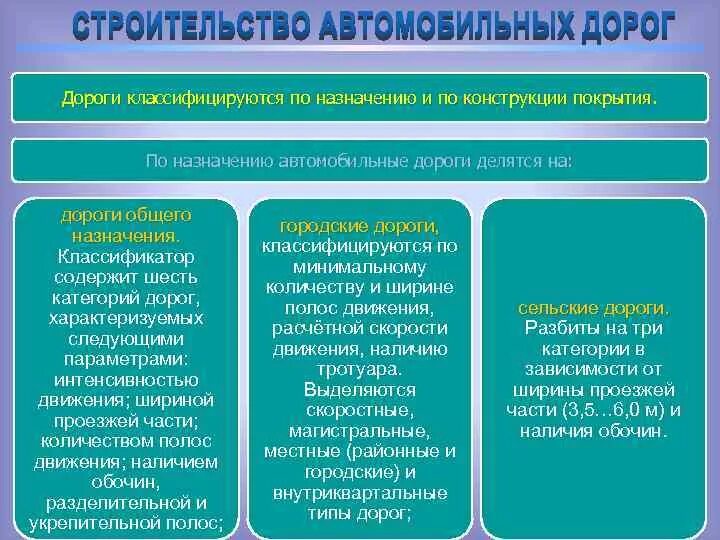 СТРОИТЕЛЬСТВО АВТОМОБИЛЬНЫХ ДОРОГ

Дороги классифицируются по назначению и по конструкции покрытия.

По назначению автомобильные дороги делятся на:

дороги общего назначения. Классификатор содержит шесть категорий дорог, характеризуемых следующими параметрами: интенсивностью движения; шириной проезжей части; количеством полос движения; наличием обочин, разделительной и укрепительной полос;

городские дороги, классифицируются по минимальному количеству и ширине полос движения, расчётной скорости движения, наличию тротуара. Выделяются скоростные, магистральные, местные (районные и городские) и внутриквартальные типы дорог;

сельские дороги. Разбиты на три категории в зависимости от ширины проезжей части (3,5…6,0 м) и наличия обочин.